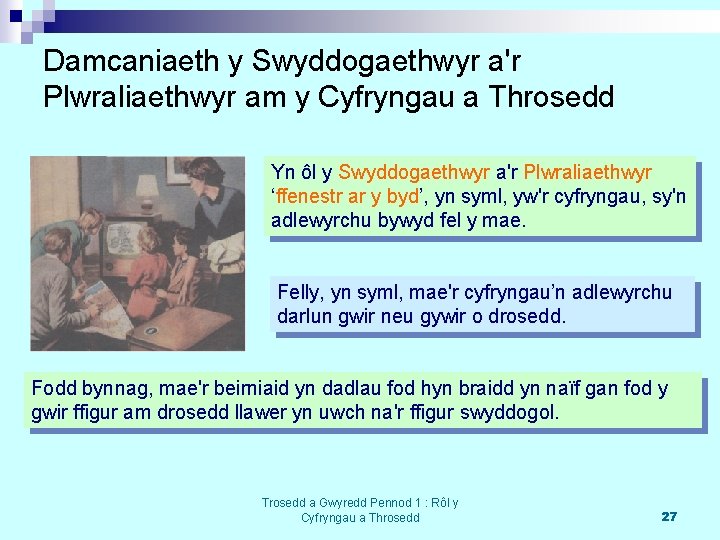 Damcaniaeth y Swyddogaethwyr a'r Plwraliaethwyr am y Cyfryngau a Throsedd

Yn ôl y Swyddogaethwyr a'r Plwraliaethwyr 'ffenestr ar y byd', yn syml, yw'r cyfryngau, sy'n adlewyrchu bywyd fel y mae.

Felly, yn syml, mae'r cyfryngau'n adlewyrchu darlun gwir neu gywir o drosedd.

Fodd bynnag, mae'r beirniaid yn dadlau fod hyn braidd yn naïf gan fod y gwir ffigur am drosedd llawer yn uwch na'r ffigur swyddogol.

Trosedd a Gwyredd Pennod 1 : Rôl y Cyfryngau a Throsedd

27